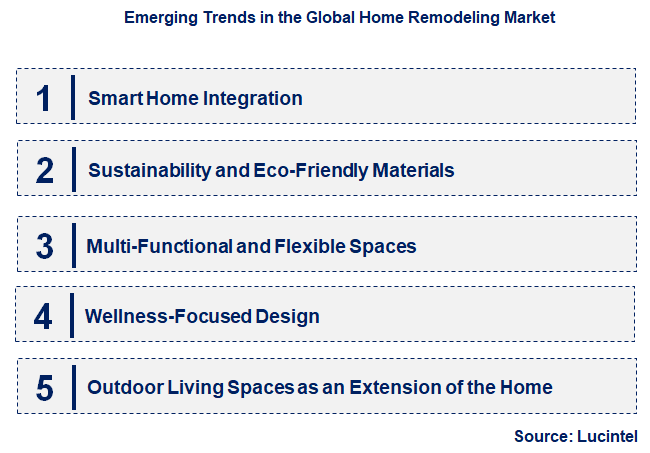 Emerging Trends in the Global Home Remodeling Market

1 Smart Home Integration

2 Sustainability and Eco-Friendly Materials

3 Multi-Functional and Flexible Spaces

4 Wellness-Focused Design

5 Outdoor Living Spaces as an Extension of the Home

Source: Lucintel